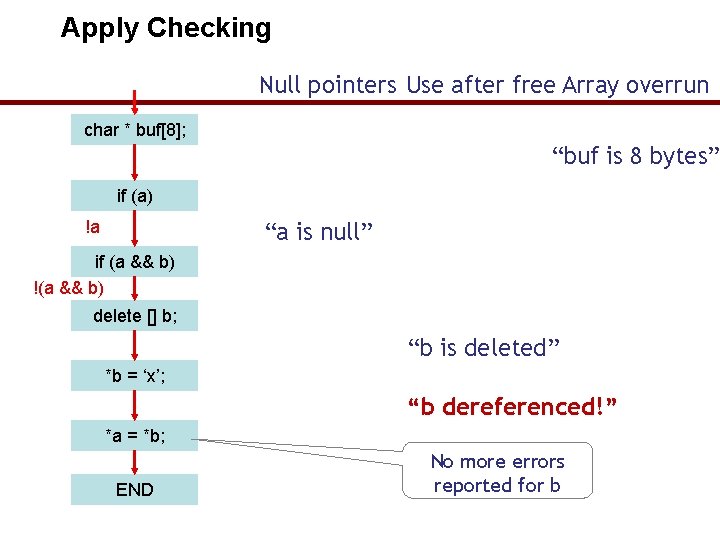 Apply Checking

Null pointers Use after free Array overrun

char * buf[8];

“buf is 8 bytes”

if (a)

!a

“a is null”

if (a && b)

!(a && b)

delete [] b;

“b is deleted”

*b = ‘x’;

“b dereferenced!”

*a = *b;

No more errors reported for b

END